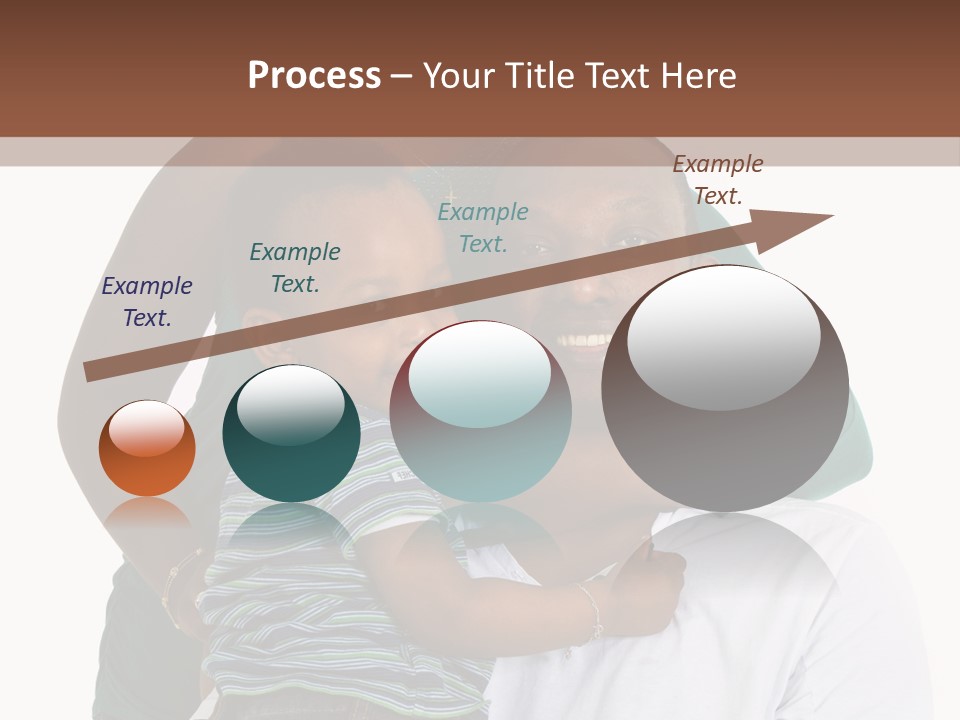 Process – Your Title Text Here

Example Text.

Example Text.

Example Text.

Example Text.